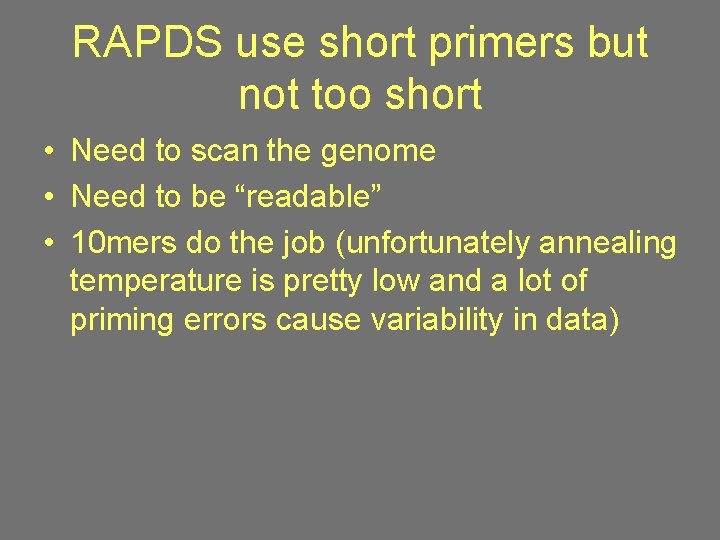 RAPDS use short primers but not too short

• Need to scan the genome
• Need to be “readable”
• 10mers do the job (unfortunately annealing temperature is pretty low and a lot of priming errors cause variability in data)